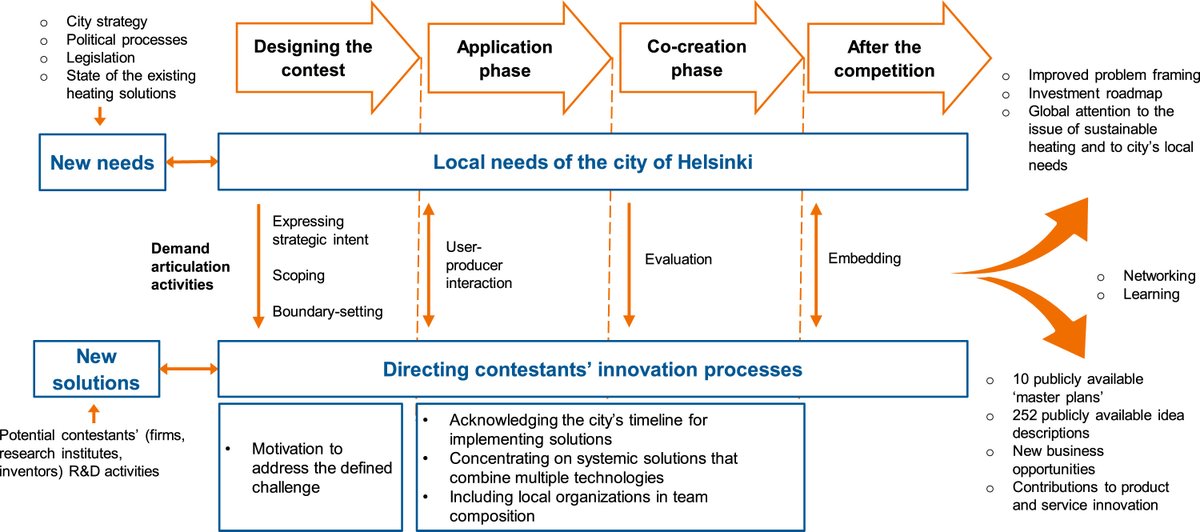 ○ City strategy
○ Political processes
○ Legislation
○ State of the existing heating solutions

Designing the contest

Application phase

Co-creation phase

After the competition

○ Improved problem framing
○ Investment roadmap
○ Global attention to the issue of sustainable heating and to city's local needs

New needs

Local needs of the city of Helsinki

Demand articulation activities

Expressing strategic intent

Scoping

Boundary-setting

User-producer interaction

Evaluation

Embedding

○ Networking
○ Learning

New solutions

Directing contestants' innovation processes

Potential contestants' (firms, research institutes, inventors) R&D activities

• Motivation to address the defined challenge

• Acknowledging the city's timeline for implementing solutions
• Concentrating on systemic solutions that combine multiple technologies
• Including local organizations in team composition

○ 10 publicly available 'master plans'
○ 252 publicly available idea descriptions
○ New business opportunities
○ Contributions to product and service innovation